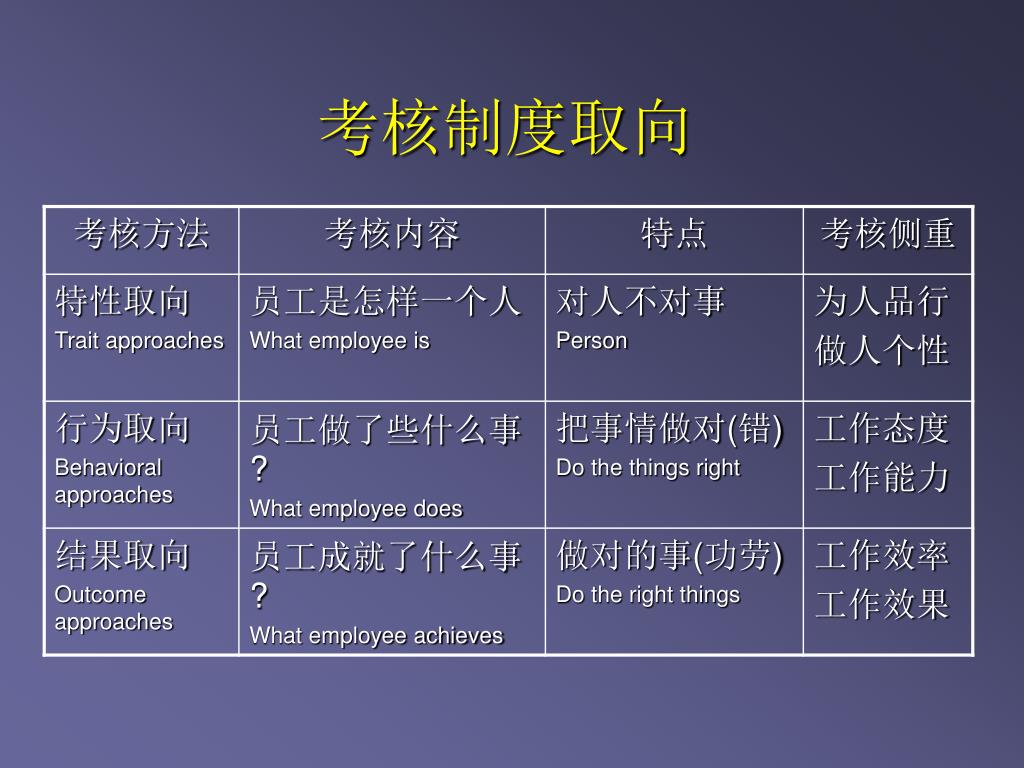 考核制度取向

| 考核方法 | 考核内容 | 特点 | 考核侧重 |
|---|---|---|---|
| 特性取向 Trait approaches | 员工是怎样一个人 What employee is | 对人不对事 Person | 为人品行 做人个性 |
| 行为取向 Behavioral approaches | 员工做了些什么事？ What employee does | 把事情做对(错) Do the things right | 工作态度 工作能力 |
| 结果取向 Outcome approaches | 员工成就了什么事？ What employee achieves | 做对的事(功劳) Do the right things | 工作效率 工作效果 |